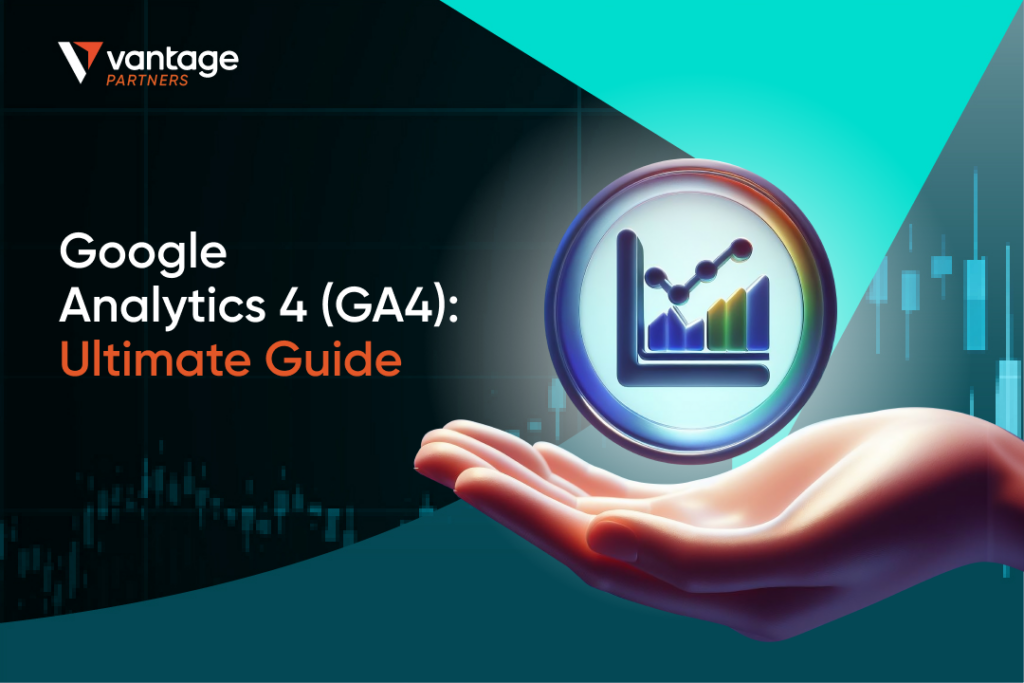 vantage
PARTNERS

Google Analytics 4 (GA4): Ultimate Guide